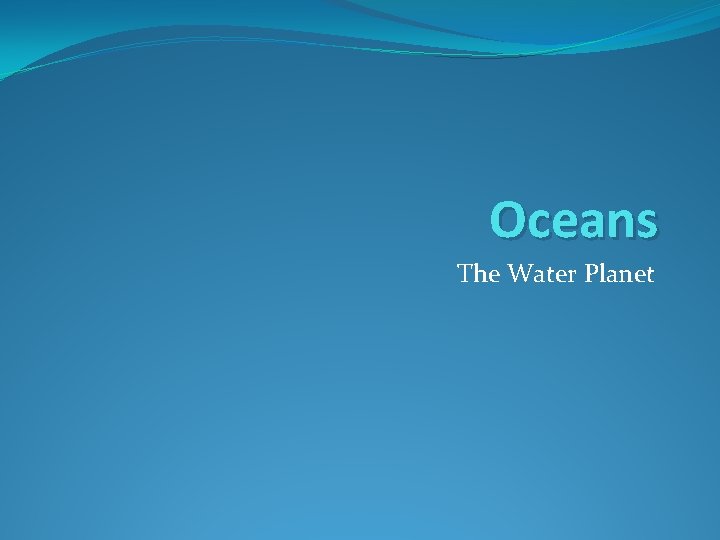 Oceans

The Water Planet